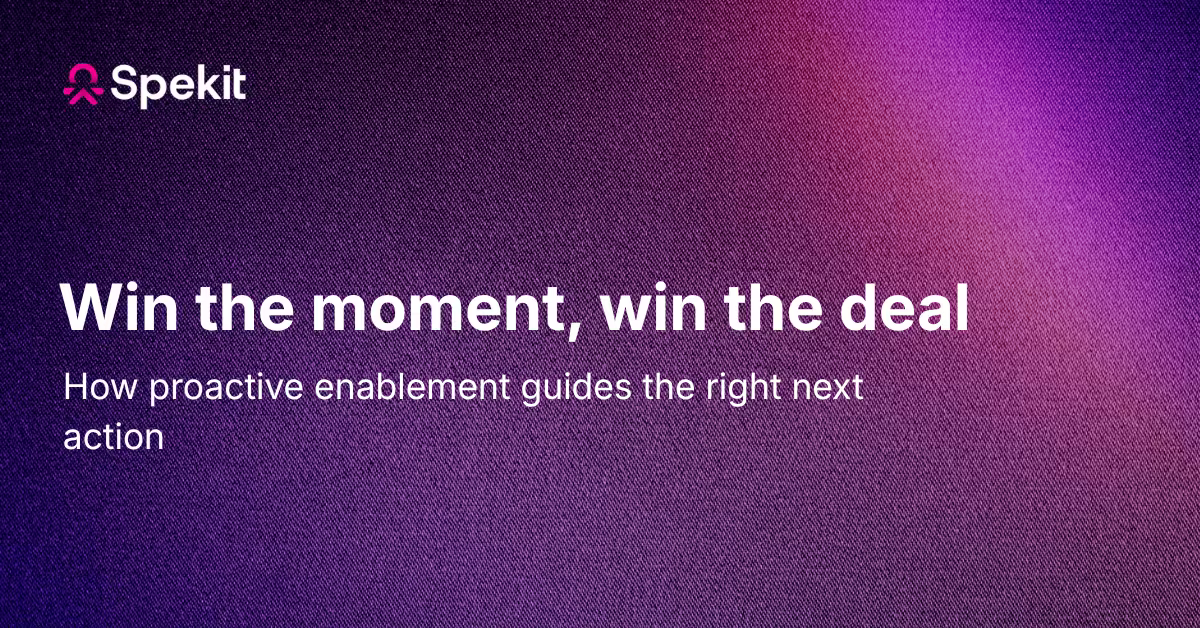 Spekit

Win the moment, win the deal

How proactive enablement guides the right next action